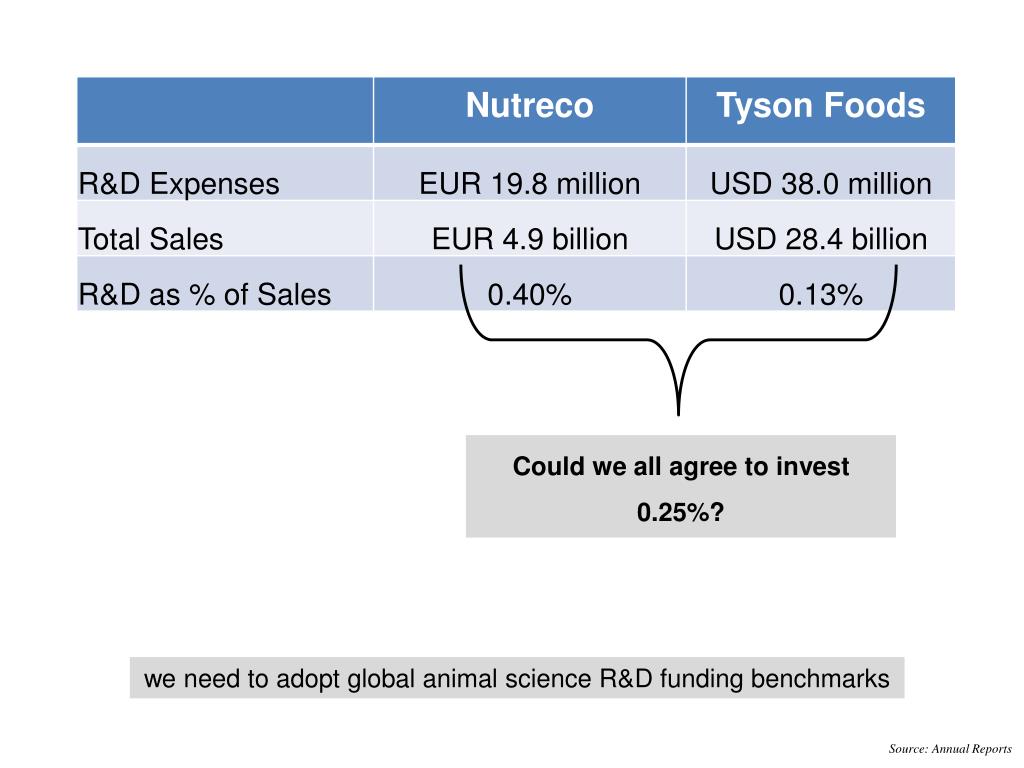 | | Nutreco | Tyson Foods |
|---|---|---|
| R&D Expenses | EUR 19.8 million | USD 38.0 million |
| Total Sales | EUR 4.9 billion | USD 28.4 billion |
| R&D as % of Sales | 0.40% | 0.13% |

Could we all agree to invest 0.25%?

we need to adopt global animal science R&D funding benchmarks

Source: Annual Reports